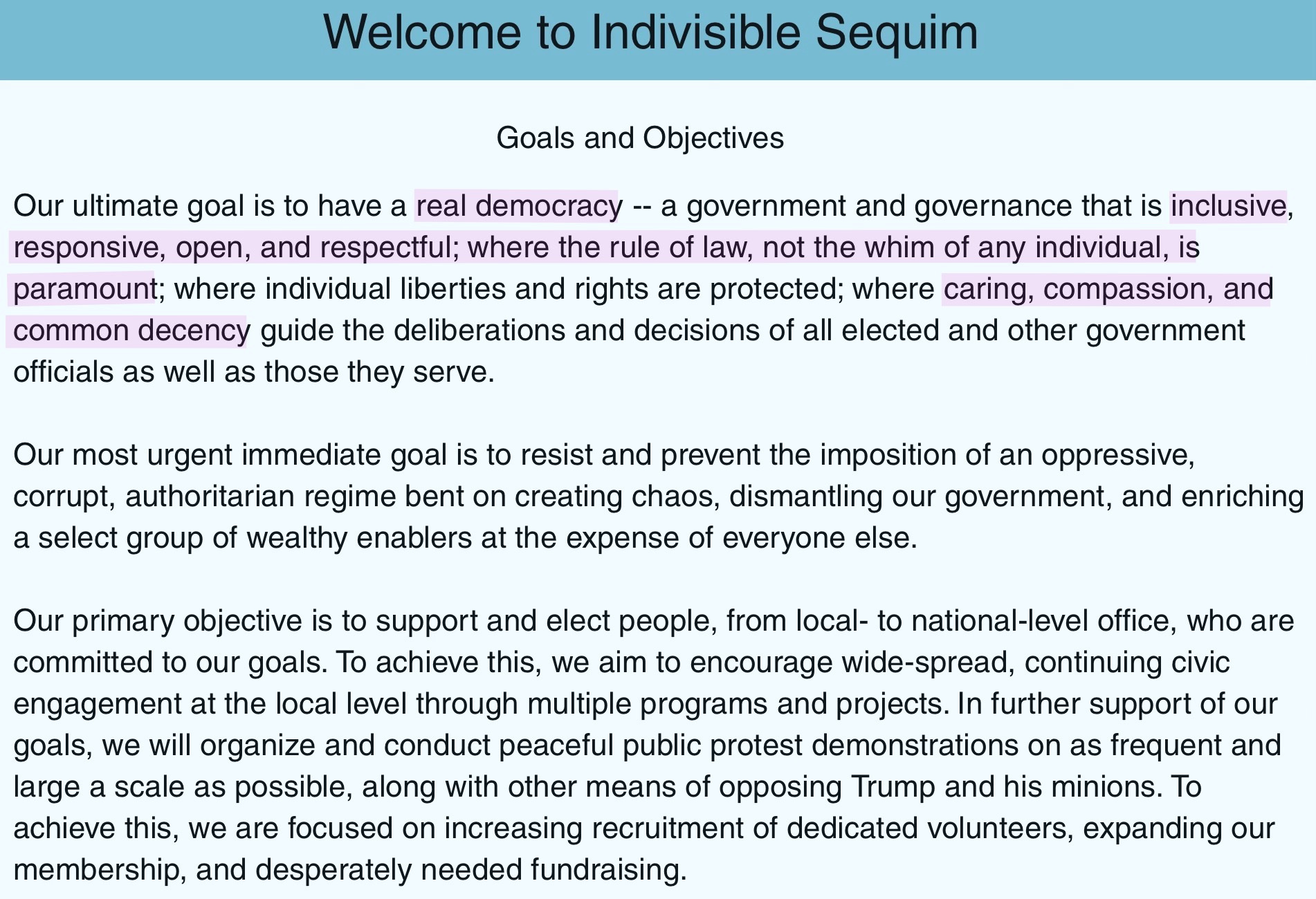 Welcome to Indivisible Sequim

Goals and Objectives

Our ultimate goal is to have a real democracy -- a government and governance that is inclusive, responsive, open, and respectful; where the rule of law, not the whim of any individual, is paramount; where individual liberties and rights are protected; where caring, compassion, and common decency guide the deliberations and decisions of all elected and other government officials as well as those they serve.

Our most urgent immediate goal is to resist and prevent the imposition of an oppressive, corrupt, authoritarian regime bent on creating chaos, dismantling our government, and enriching a select group of wealthy enablers at the expense of everyone else.

Our primary objective is to support and elect people, from local- to national-level office, who are committed to our goals. To achieve this, we aim to encourage wide-spread, continuing civic engagement at the local level through multiple programs and projects. In further support of our goals, we will organize and conduct peaceful public protest demonstrations on as frequent and large a scale as possible, along with other means of opposing Trump and his minions. To achieve this, we are focused on increasing recruitment of dedicated volunteers, expanding our membership, and desperately needed fundraising.